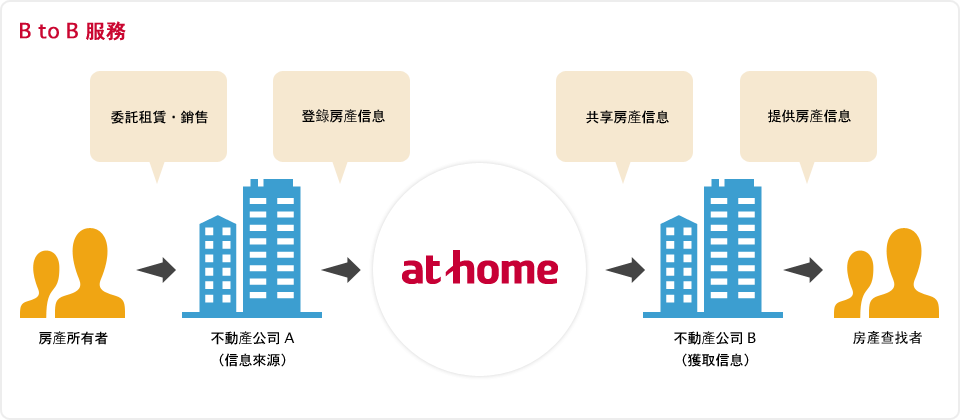 B to B 服務

委託租賃・銷售

登錄房產信息

共享房產信息

提供房產信息

at home

房產所有者

不動產公司 A
（信息來源）

不動產公司 B
（獲取信息）

房產查找者